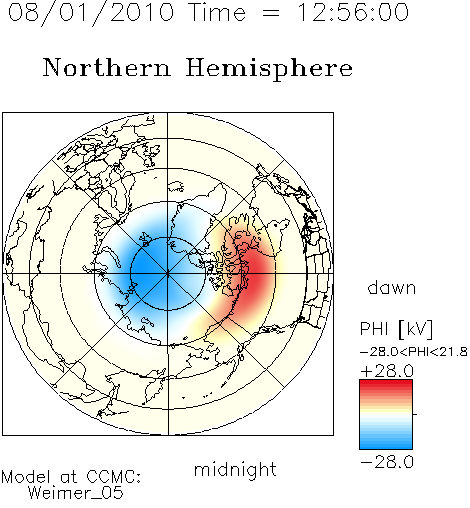 08/01/2010 Time = 12:56:00

Northern Hemisphere

dawn

PHI [kV]

−28.0<PHI<21.8

+28.0

−28.0

midnight

Model at CCMC:
Weimer_05